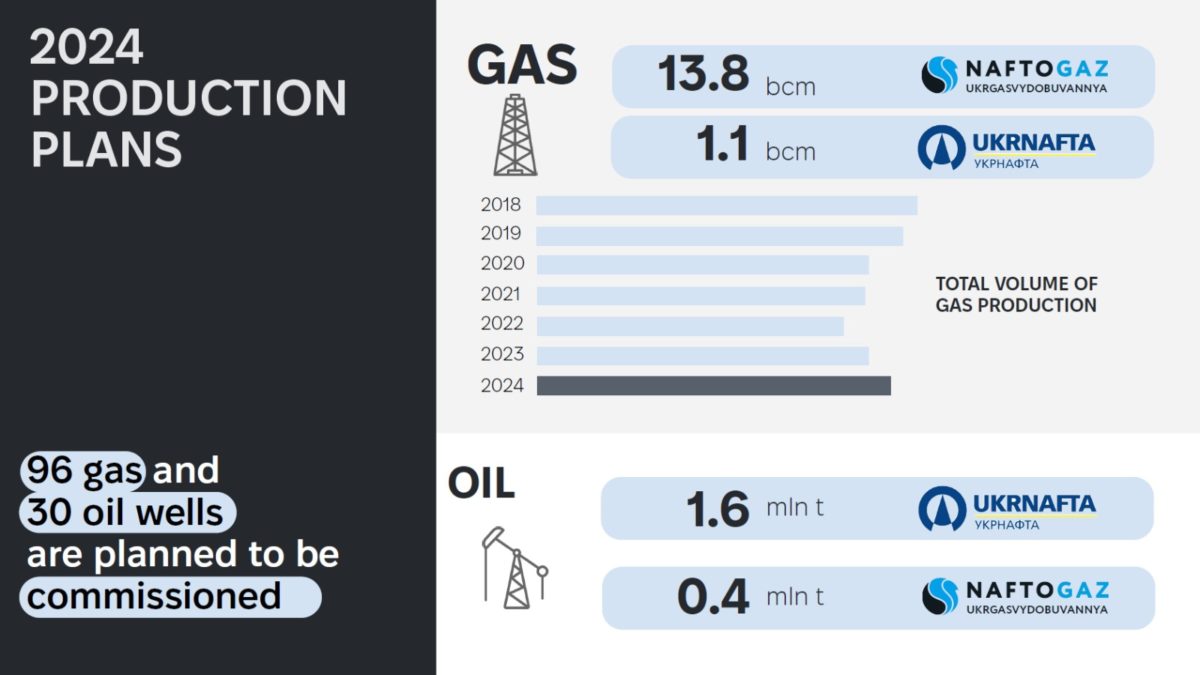 2024 PRODUCTION PLANS

96 gas and 30 oil wells are planned to be commissioned

GAS

13.8 bcm NAFTOGAZ UKRGASVYDOBUVANNYA

1.1 bcm UKRNAFTA УКРНАФТА

2018
2019
2020
2021
2022
2023
2024

TOTAL VOLUME OF GAS PRODUCTION

OIL

1.6 mln t UKRNAFTA УКРНАФТА

0.4 mln t NAFTOGAZ UKRGASVYDOBUVANNYA